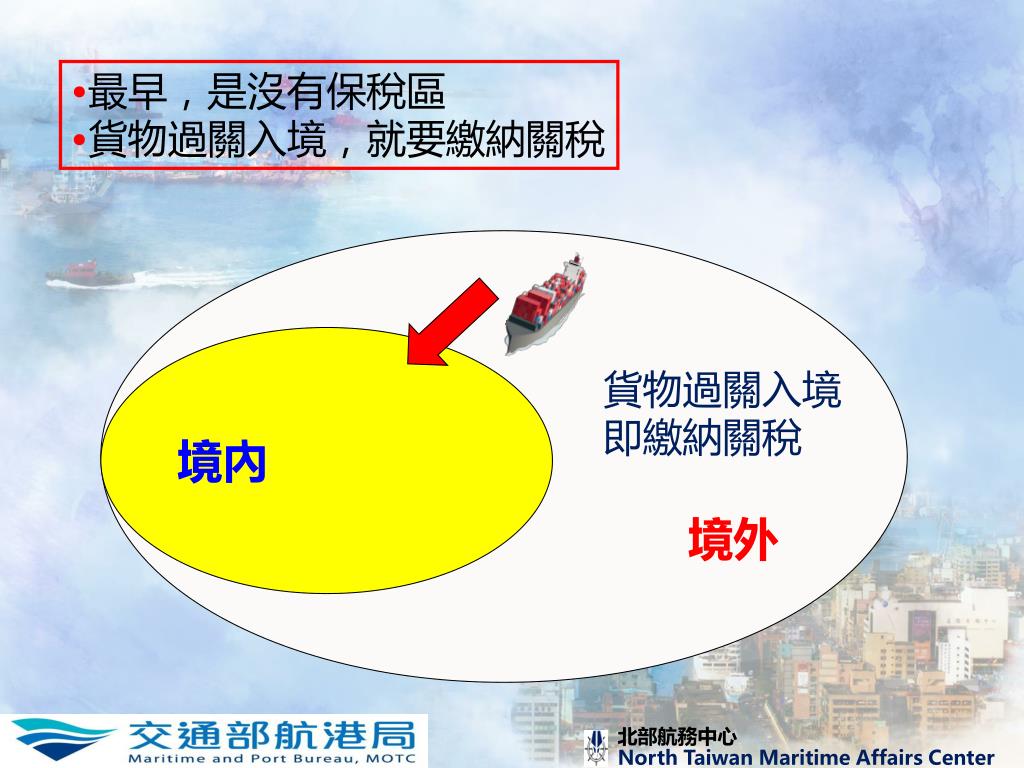 •最早，是沒有保稅區
•貨物過關入境，就要繳納關稅

貨物過關入境
即繳納關稅

境內

境外

交通部航港局
Maritime and Port Bureau, MOTC

北部航務中心
North Taiwan Maritime Affairs Center